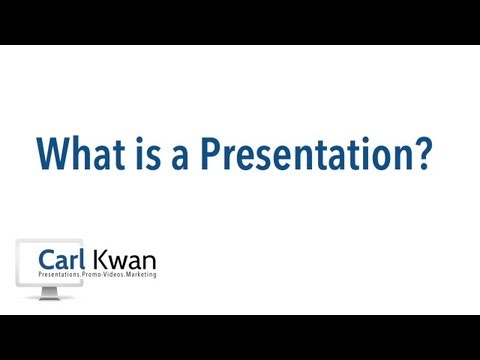 What is a Presentation?

Carl Kwan
Presentations.Promo-Videos.Marketing